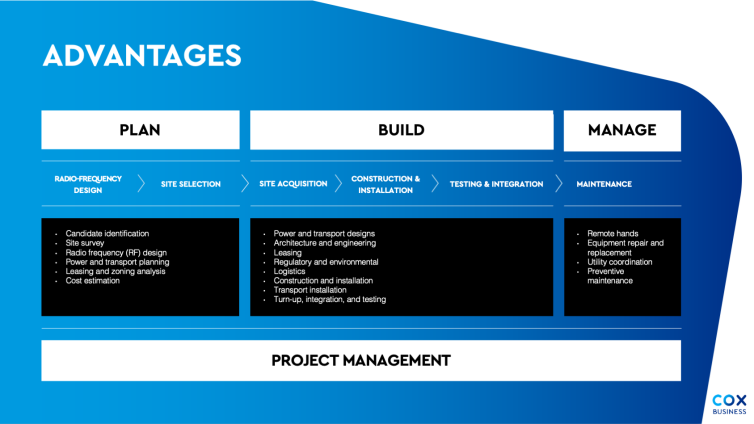 ADVANTAGES

PLAN

BUILD

MANAGE

RADIO-FREQUENCY DESIGN

SITE SELECTION

SITE ACQUISITION

CONSTRUCTION & INSTALLATION

TESTING & INTEGRATION

MAINTENANCE

- Candidate identification
- Site survey
- Radio frequency (RF) design
- Power and transport planning
- Leasing and zoning analysis
- Cost estimation

- Power and transport designs
- Architecture and engineering
- Leasing
- Regulatory and environmental
- Logistics
- Construction and installation
- Transport installation
- Turn-up, integration, and testing

- Remote hands
- Equipment repair and replacement
- Utility coordination
- Preventive maintenance

PROJECT MANAGEMENT

COX BUSINESS